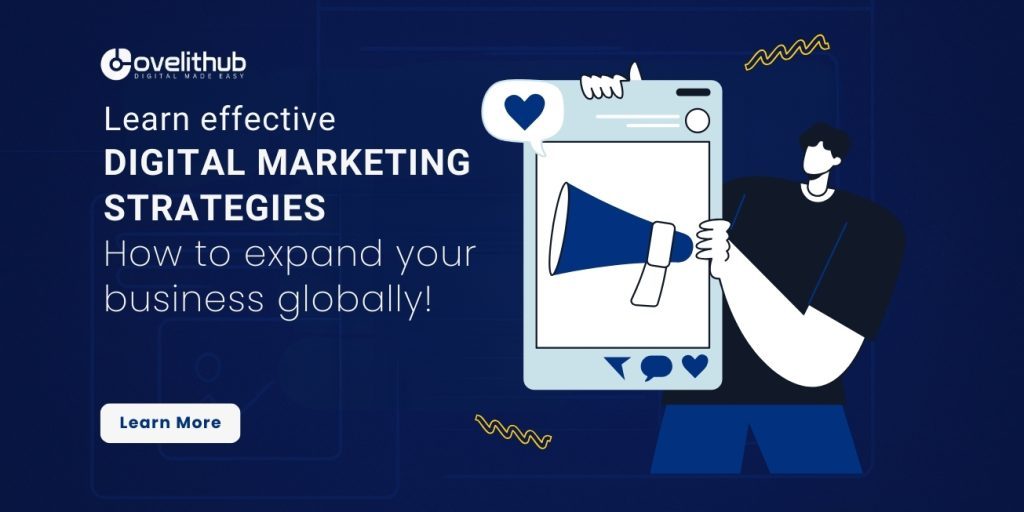 ovelithub
DIGITAL MADE EASY

Learn effective
DIGITAL MARKETING STRATEGIES
How to expand your business globally!

Learn More